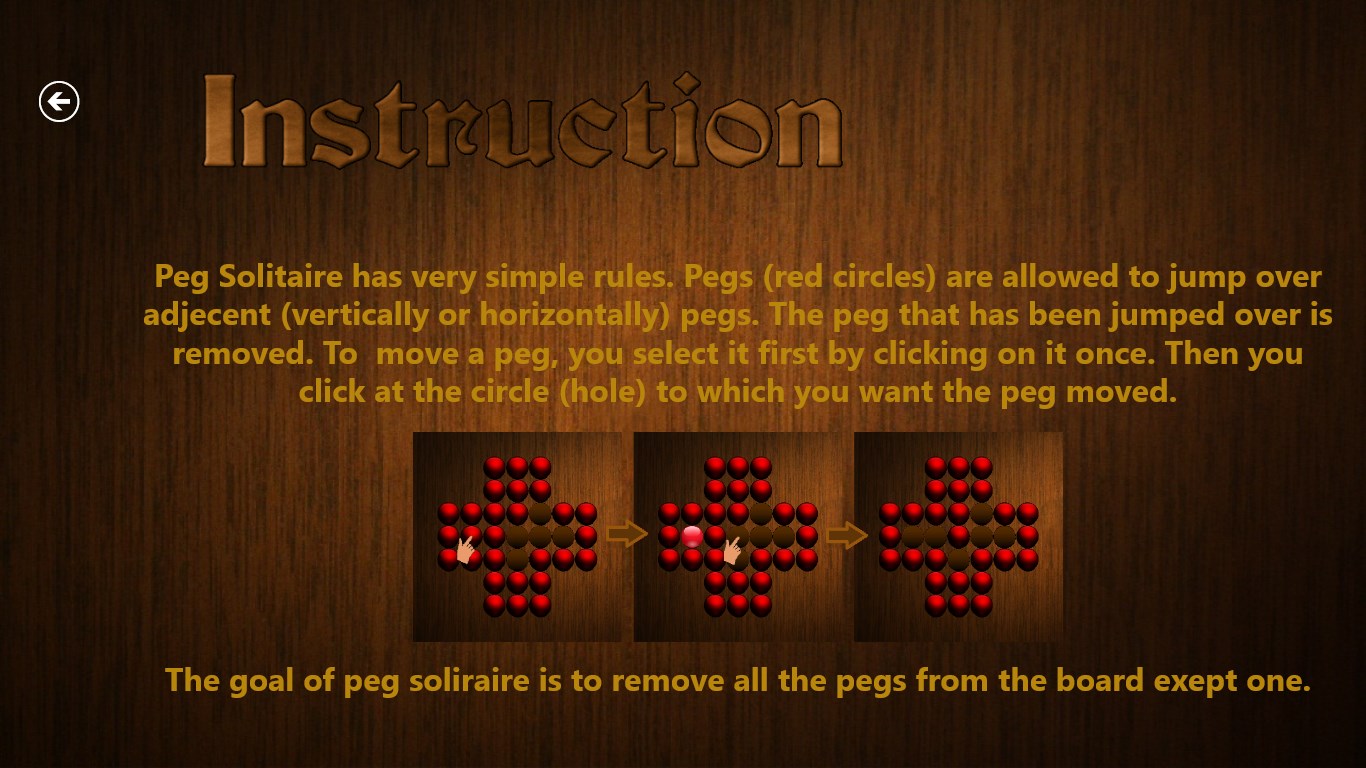 Instruction

Peg Solitaire has very simple rules. Pegs (red circles) are allowed to jump over adjecent (vertically or horizontally) pegs. The peg that has been jumped over is removed. To  move a peg, you select it first by clicking on it once. Then you click at the circle (hole) to which you want the peg moved.

The goal of peg soliraire is to remove all the pegs from the board exept one.